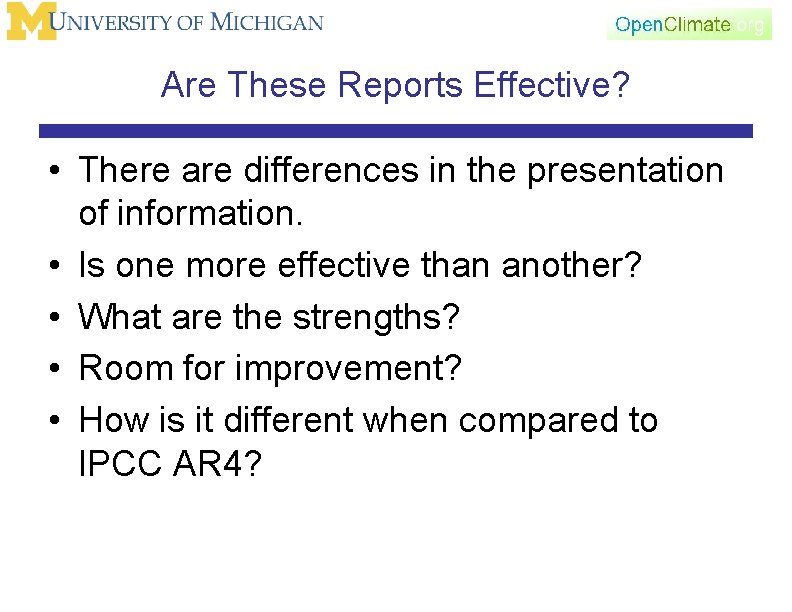 M UNIVERSITY OF MICHIGAN

OpenClimate.org

Are These Reports Effective?

• There are differences in the presentation of information.
• Is one more effective than another?
• What are the strengths?
• Room for improvement?
• How is it different when compared to IPCC AR4?